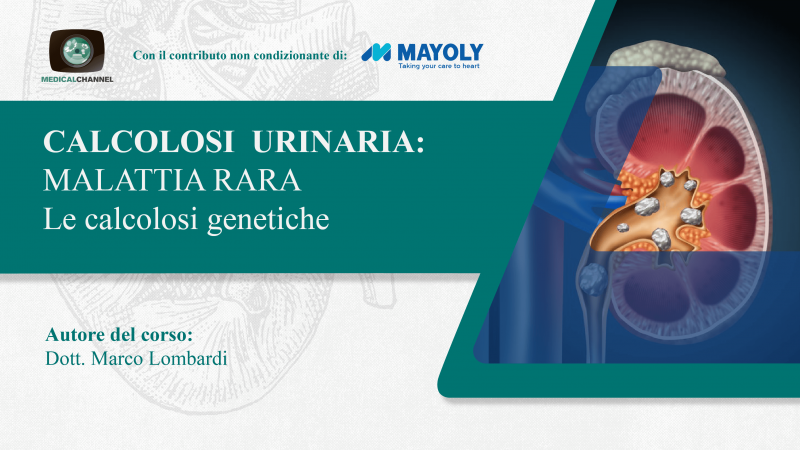 MEDICALCHANNEL

Con il contributo non condizionante di:

MAYOLY
Taking your care to heart

CALCOLOSI URINARIA:
MALATTIA RARA
Le calcolosi genetiche

Autore del corso:
Dott. Marco Lombardi